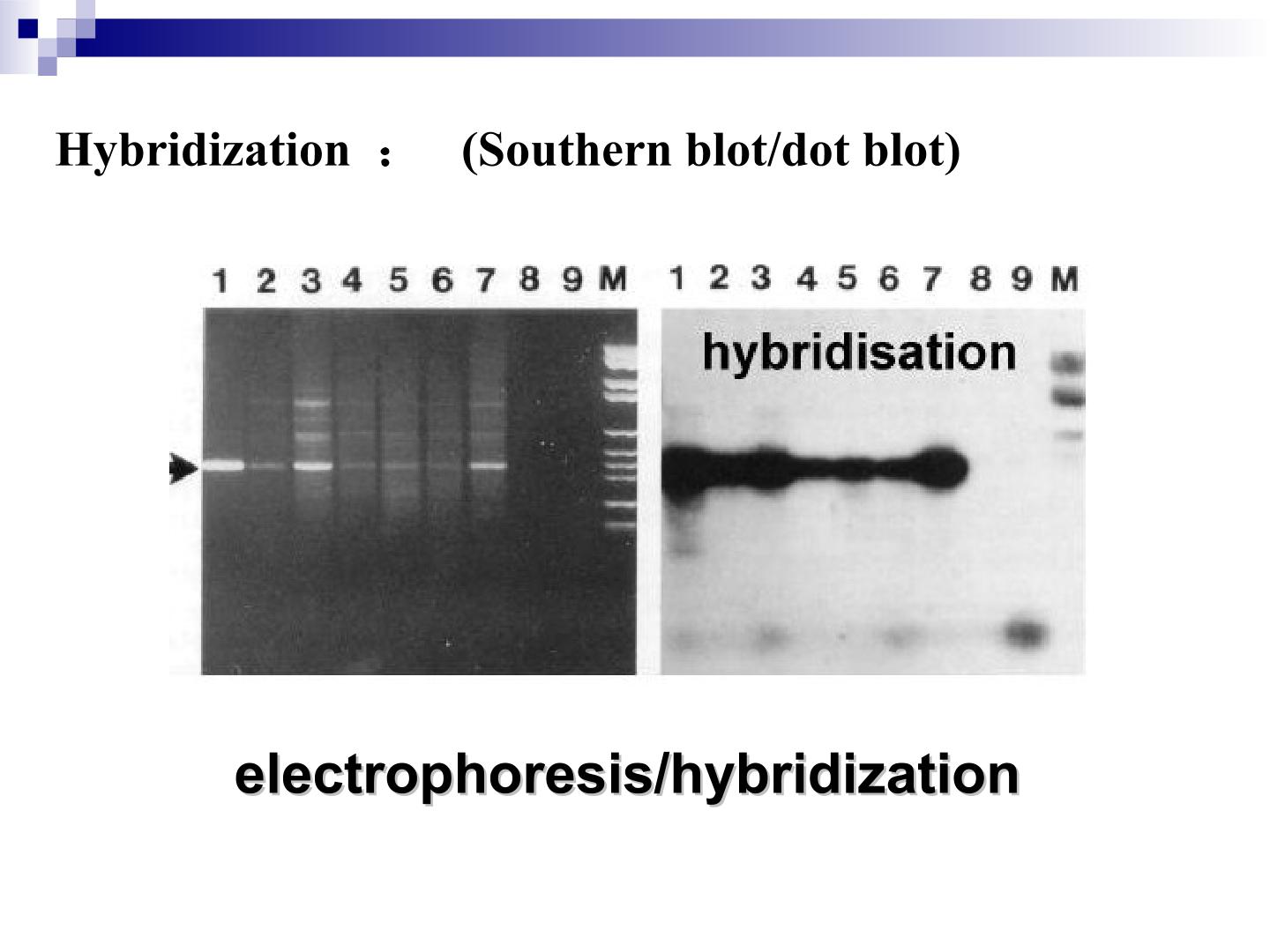 Hybridization ： (Southern blot/dot blot)

1 2 3 4 5 6 7 8 9 M 1 2 3 4 5 6 7 8 9 M

hybridisation

electrophoresis/hybridization